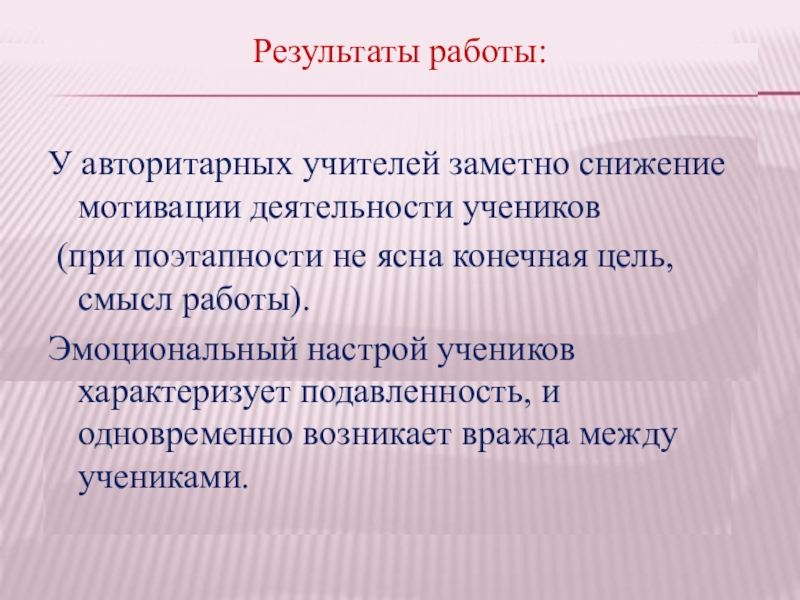 Результаты работы:

У авторитарных учителей заметно снижение мотивации деятельности учеников (при поэтапности не ясна конечная цель, смысл работы).

Эмоциональный настрой учеников характеризует подавленность, и одновременно возникает вражда между учениками.